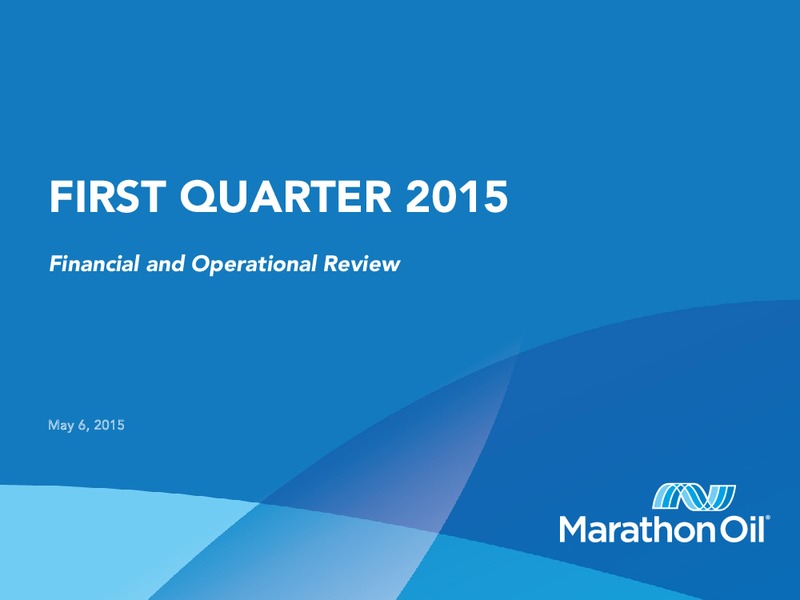 FIRST QUARTER 2015

Financial and Operational Review

May 6, 2015

MarathonOil®